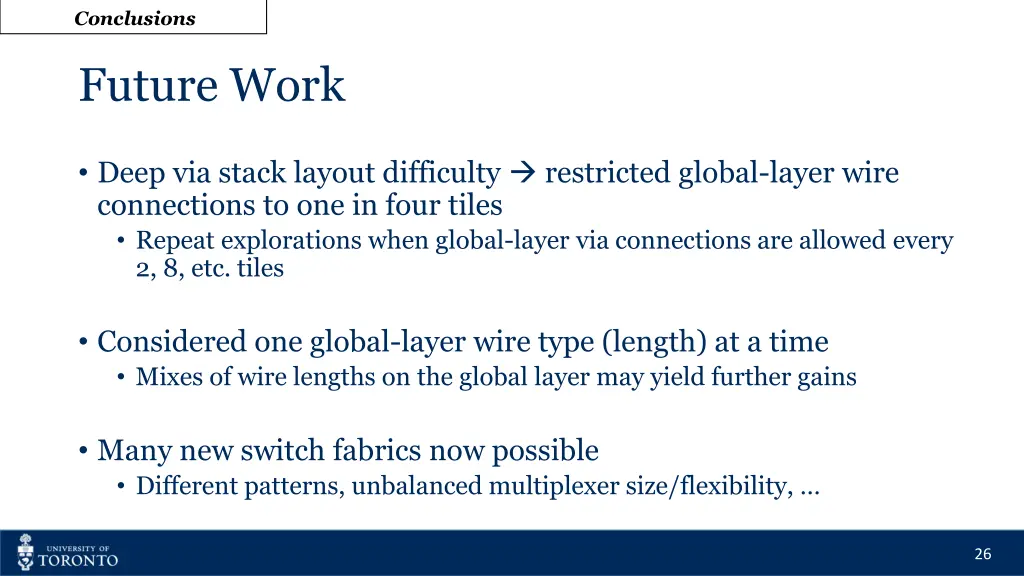 Conclusions

Future Work

• Deep via stack layout difficulty → restricted global-layer wire connections to one in four tiles
  • Repeat explorations when global-layer via connections are allowed every 2, 8, etc. tiles

• Considered one global-layer wire type (length) at a time
  • Mixes of wire lengths on the global layer may yield further gains

• Many new switch fabrics now possible
  • Different patterns, unbalanced multiplexer size/flexibility, …

UNIVERSITY OF TORONTO

26